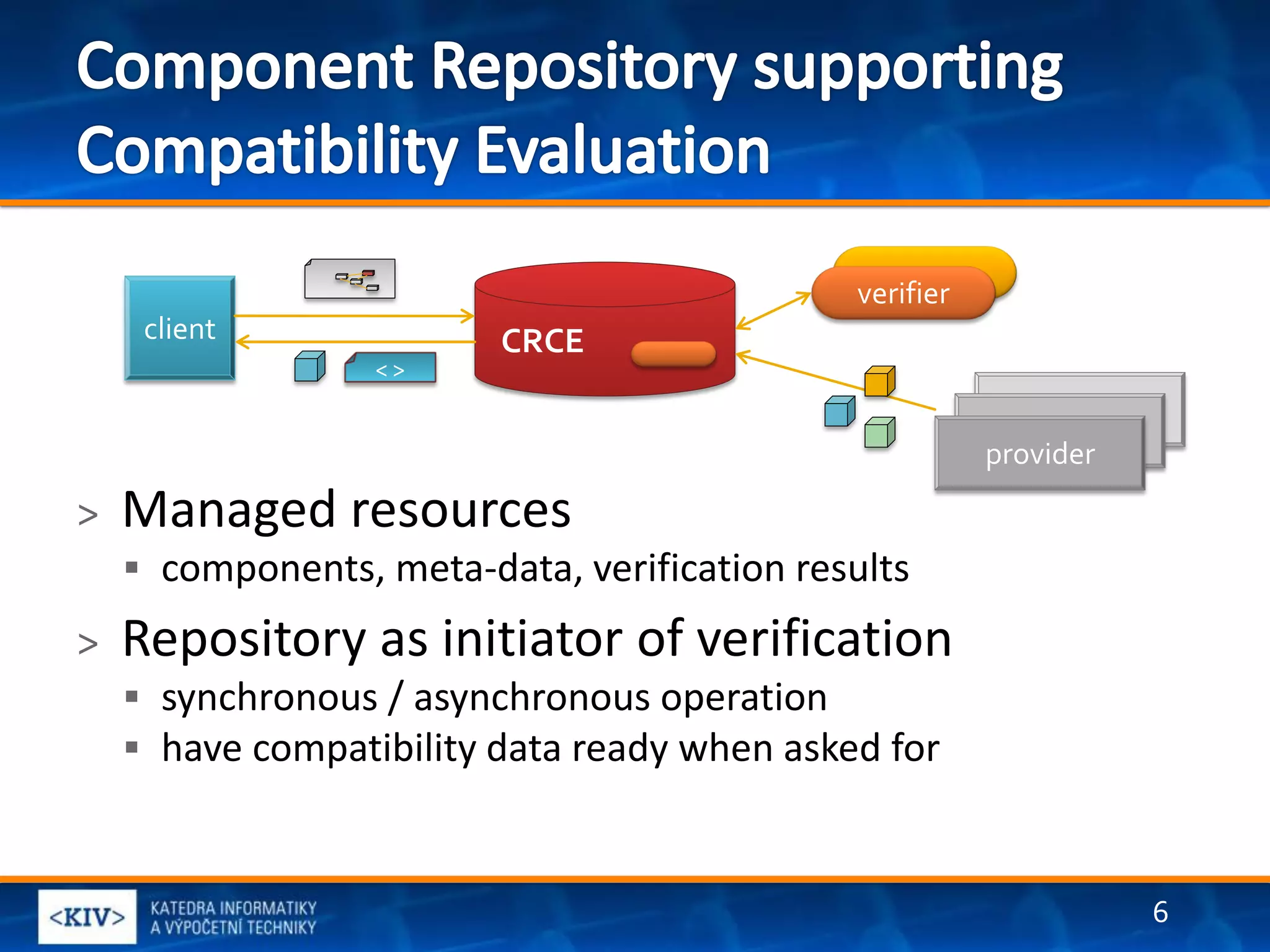 Component Repository supporting Compatibility Evaluation

client

< >

CRCE

verifier

provider

> Managed resources

▪ components, meta-data, verification results

> Repository as initiator of verification

▪ synchronous / asynchronous operation

▪ have compatibility data ready when asked for

<KIV> KATEDRA INFORMATIKY A VÝPOČETNÍ TECHNIKY

6